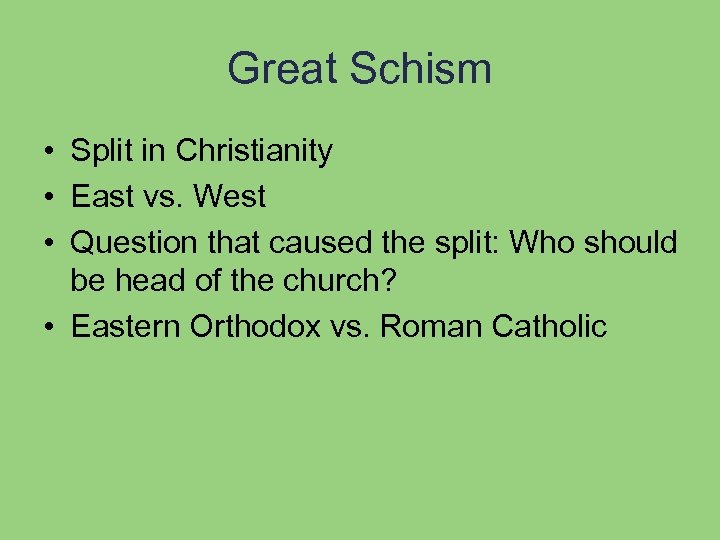 Great Schism

• Split in Christianity
• East vs. West
• Question that caused the split: Who should be head of the church?
• Eastern Orthodox vs. Roman Catholic